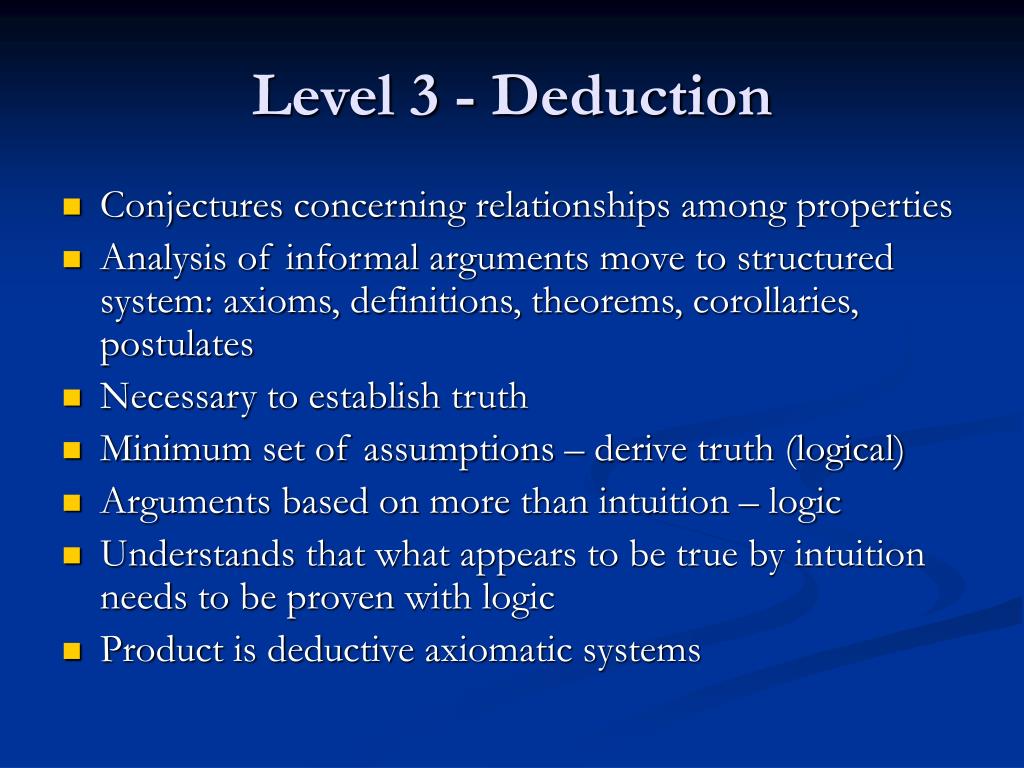 Level 3 - Deduction

- Conjectures concerning relationships among properties
- Analysis of informal arguments move to structured system: axioms, definitions, theorems, corollaries, postulates
- Necessary to establish truth
- Minimum set of assumptions – derive truth (logical)
- Arguments based on more than intuition – logic
- Understands that what appears to be true by intuition needs to be proven with logic
- Product is deductive axiomatic systems